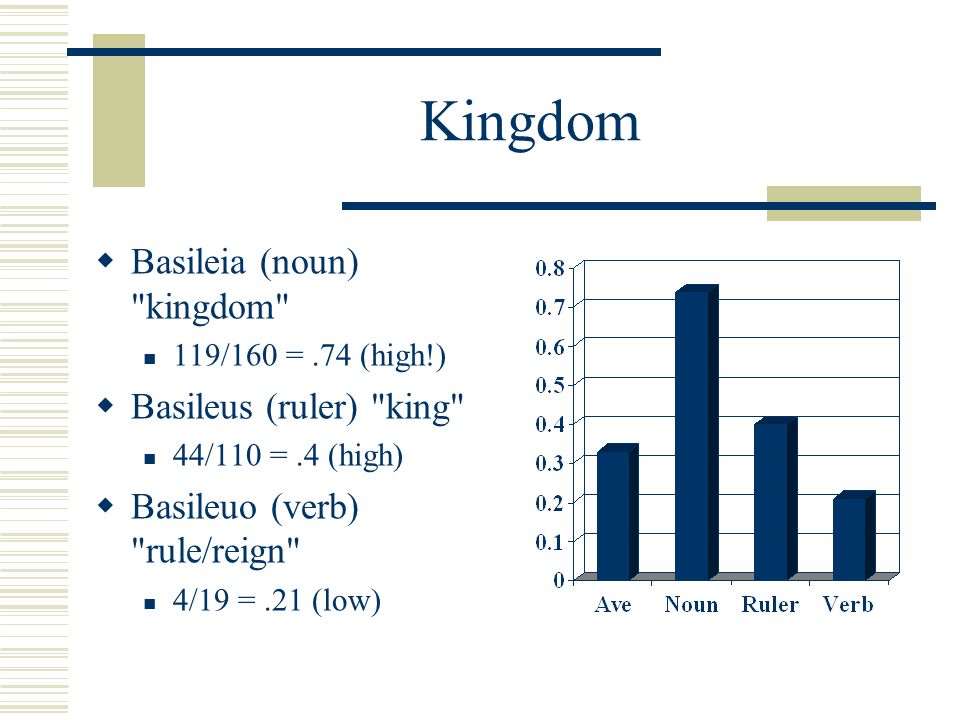 Kingdom

Basileia (noun) "kingdom"

119/160 = .74 (high!)

Basileus (ruler) "king"

44/110 = .4 (high)

Basileuo (verb) "rule/reign"

4/19 = .21 (low)

0.8
0.7
0.6
0.5
0.4
0.3
0.2
0.1
0

Ave Noun Ruler Verb